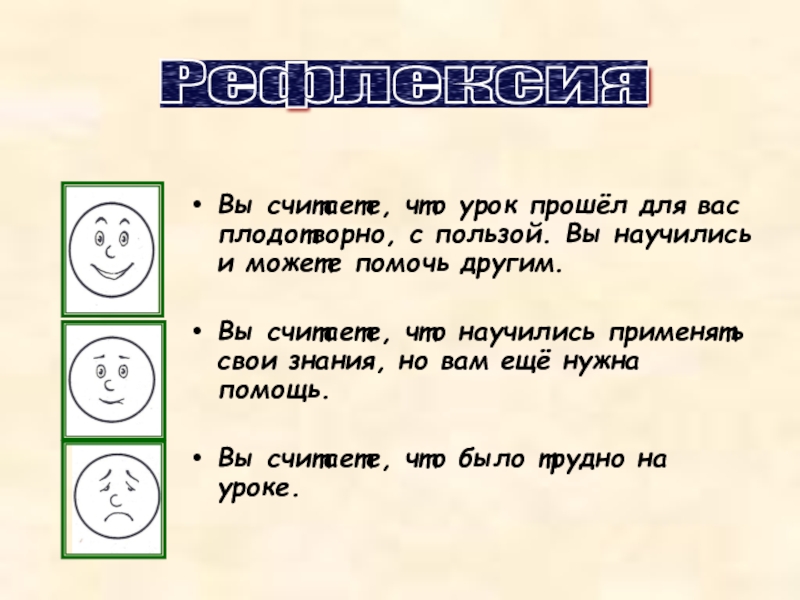 Рефлексия

• Вы считаете, что урок прошёл для вас плодотворно, с пользой. Вы научились и можете помочь другим.

• Вы считаете, что научились применять свои знания, но вам ещё нужна помощь.

• Вы считаете, что было трудно на уроке.